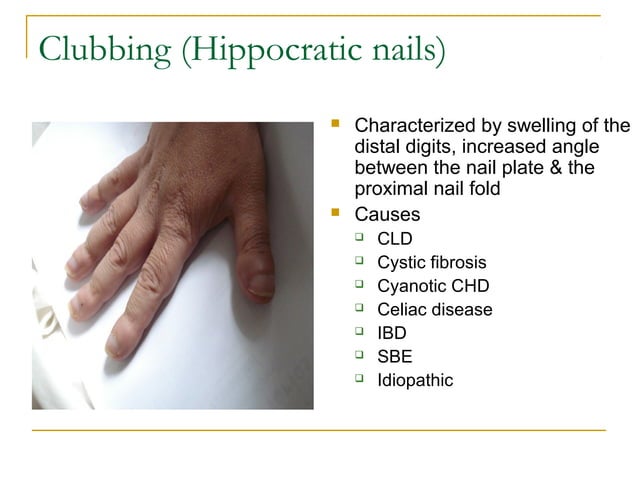 Clubbing (Hippocratic nails)

- Characterized by swelling of the distal digits, increased angle between the nail plate & the proximal nail fold
- Causes
  - CLD
  - Cystic fibrosis
  - Cyanotic CHD
  - Celiac disease
  - IBD
  - SBE
  - Idiopathic